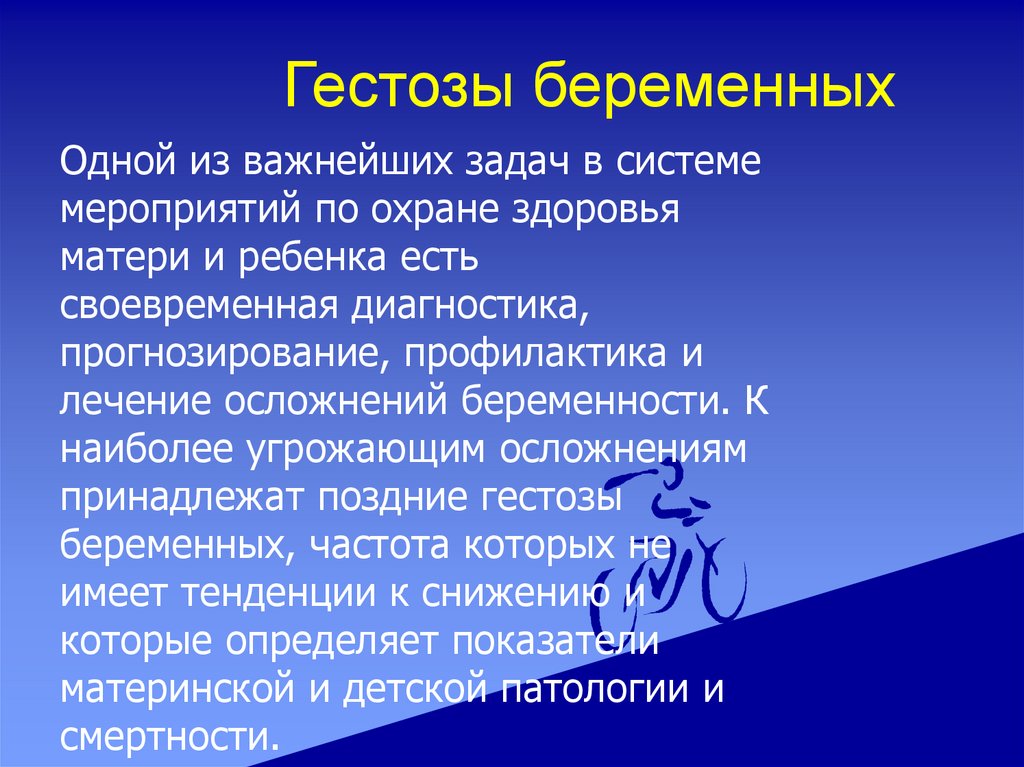 Гестозы беременных

Одной из важнейших задач в системе мероприятий по охране здоровья матери и ребенка есть своевременная диагностика, прогнозирование, профилактика и лечение осложнений беременности. К наиболее угрожающим осложнениям принадлежат поздние гестозы беременных, частота которых не имеет тенденции к снижению и которые определяет показатели материнской и детской патологии и смертности.